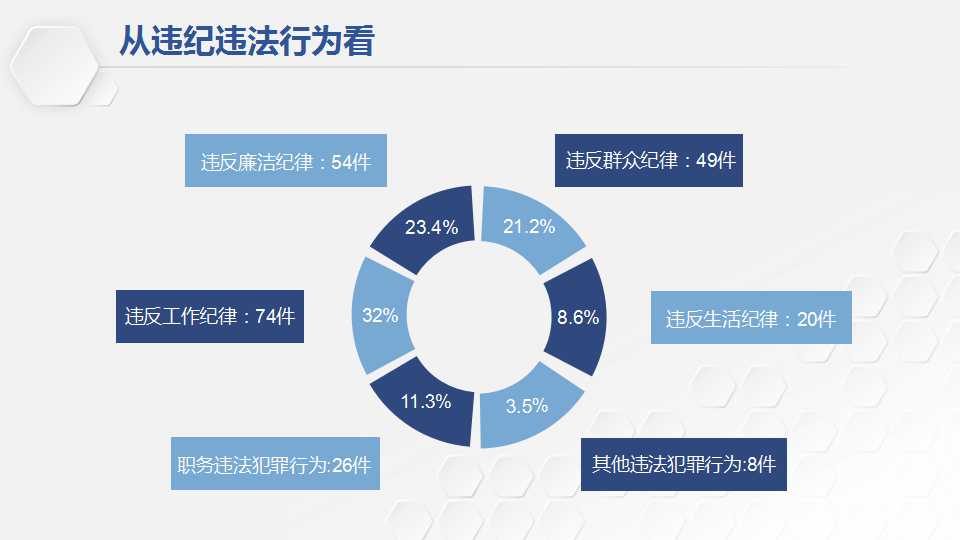 从违纪违法行为看

违反廉洁纪律：54件

违反群众纪律：49件

23.4%

21.2%

违反工作纪律：74件

32%

8.6%

违反生活纪律：20件

11.3%

3.5%

职务违法犯罪行为:26件

其他违法犯罪行为:8件